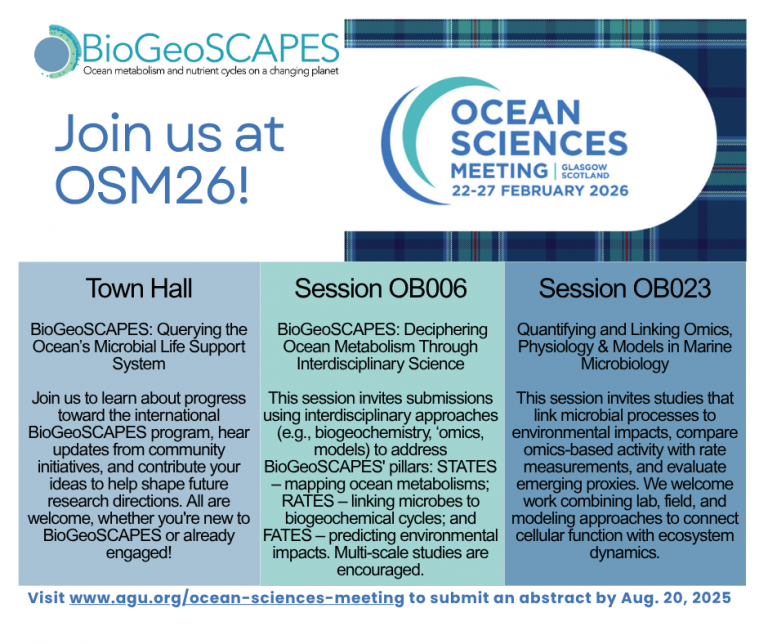 BioGeoSCAPES
Ocean metabolism and nutrient cycles on a changing planet

Join us at OSM26!

OCEAN SCIENCES MEETING | GLASGOW SCOTLAND
22-27 FEBRUARY 2026

Town Hall

BioGeoSCAPES: Querying the Ocean's Microbial Life Support System

Join us to learn about progress toward the international BioGeoSCAPES program, hear updates from community initiatives, and contribute your ideas to help shape future research directions. All are welcome, whether you're new to BioGeoSCAPES or already engaged!

Session OB006

BioGeoSCAPES: Deciphering Ocean Metabolism Through Interdisciplinary Science

This session invites submissions using interdisciplinary approaches (e.g., biogeochemistry, 'omics, models) to address BioGeoSCAPES' pillars: STATES – mapping ocean metabolisms; RATES – linking microbes to biogeochemical cycles; and FATES – predicting environmental impacts. Multi-scale studies are encouraged.

Session OB023

Quantifying and Linking Omics, Physiology & Models in Marine Microbiology

This session invites studies that link microbial processes to environmental impacts, compare omics-based activity with rate measurements, and evaluate emerging proxies. We welcome work combining lab, field, and modeling approaches to connect cellular function with ecosystem dynamics.

Visit www.agu.org/ocean-sciences-meeting to submit an abstract by Aug. 20, 2025